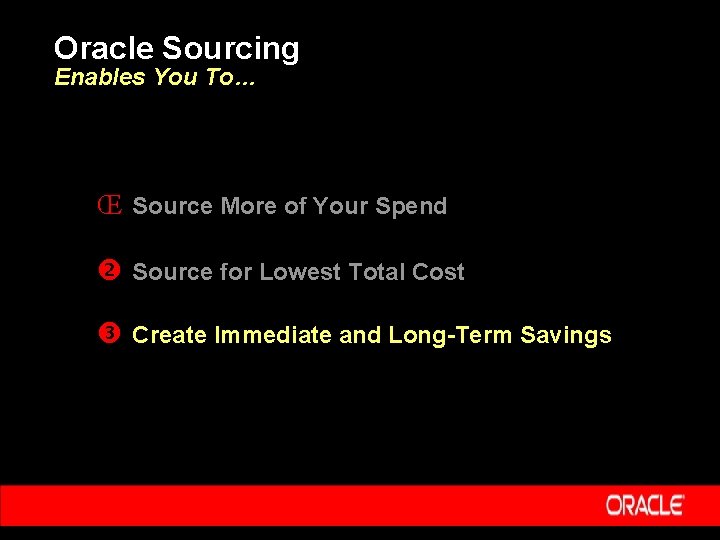 Oracle Sourcing
Enables You To…

Œ Source More of Your Spend

❷ Source for Lowest Total Cost

❸ Create Immediate and Long-Term Savings

ORACLE